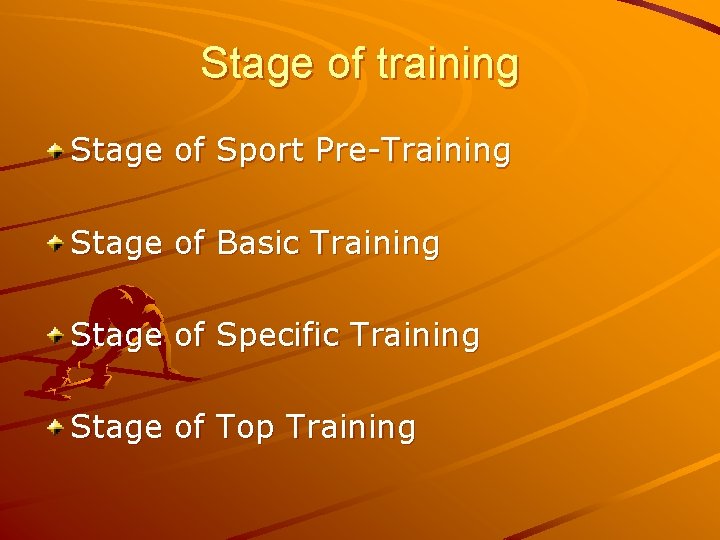 Stage of training

Stage of Sport Pre-Training

Stage of Basic Training

Stage of Specific Training

Stage of Top Training